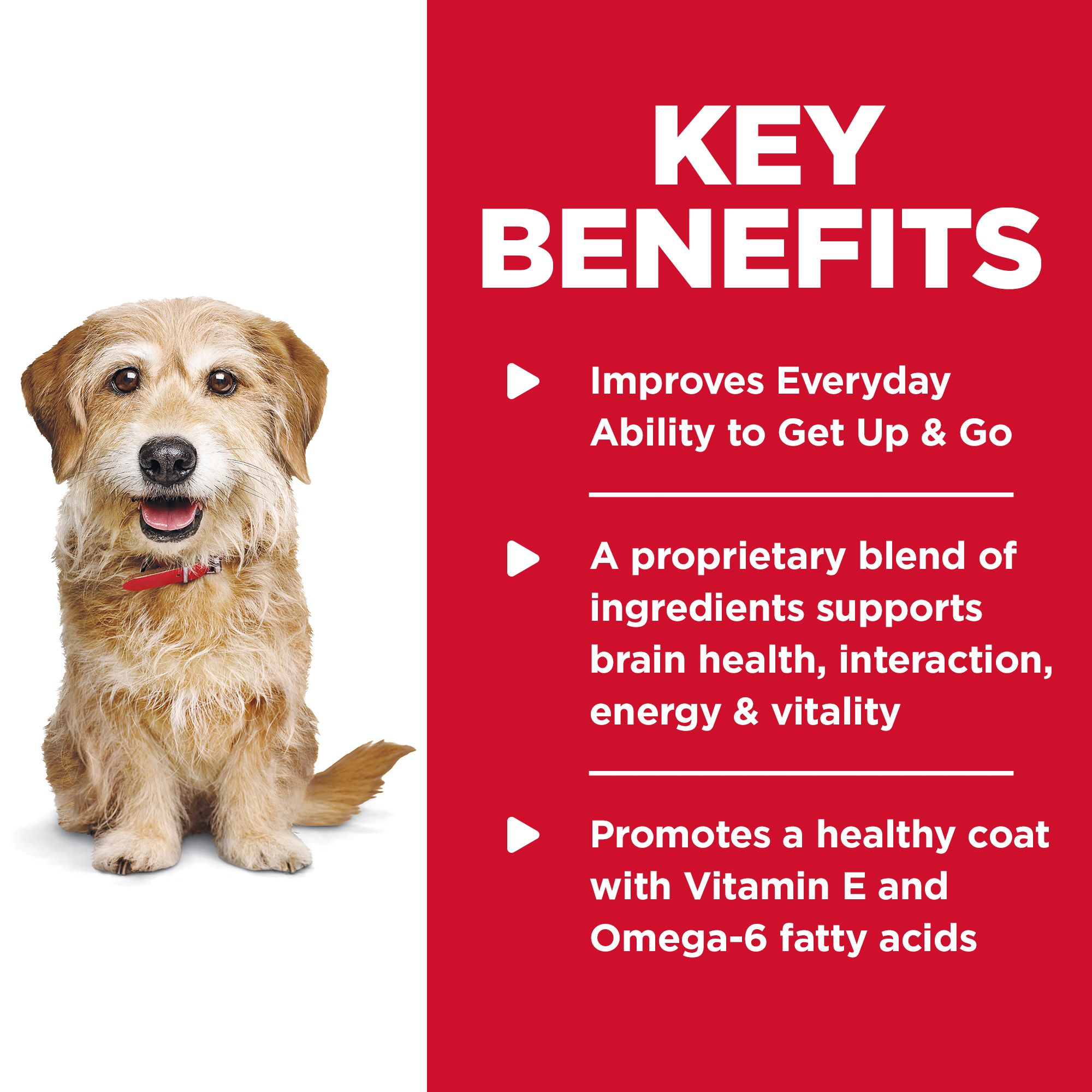 KEY BENEFITS

Improves Everyday Ability to Get Up & Go

A proprietary blend of ingredients supports brain health, interaction, energy & vitality

Promotes a healthy coat with Vitamin E and Omega-6 fatty acids